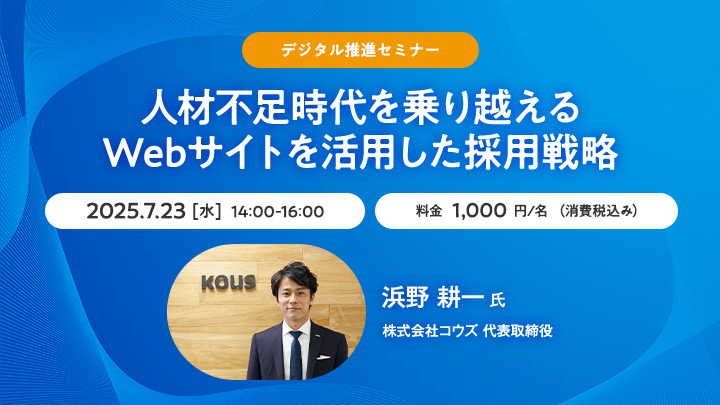 デジタル推進セミナー

人材不足時代を乗り越える
Webサイトを活用した採用戦略

2025.7.23 [水] 14:00-16:00

料金 1,000 円/名 （消費税込み）

KOUS

浜野 耕一 氏

株式会社コウズ 代表取締役